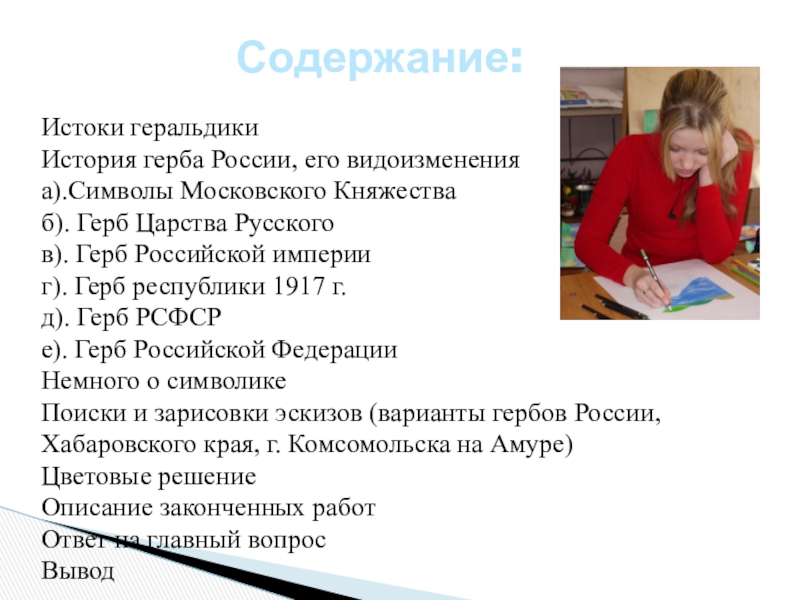 Содержание:

Истоки геральдики
История герба России, его видоизменения
а).Символы Московского Княжества
б). Герб Царства Русского
в). Герб Российской империи
г). Герб республики 1917 г.
д). Герб РСФСР
е). Герб Российской Федерации
Немного о символике
Поиски и зарисовки эскизов (варианты гербов России, Хабаровского края, г. Комсомольска на Амуре)
Цветовые решение
Описание законченных работ
Ответ на главный вопрос
Вывод